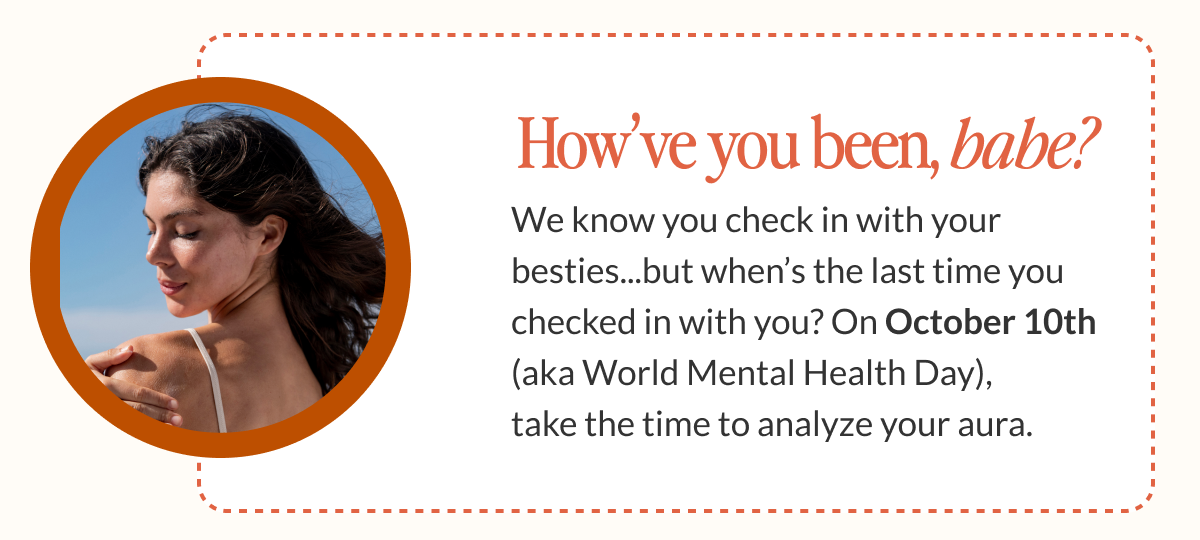 How've you been, babe?

We know you check in with your besties...but when's the last time you checked in with you? On October 10th (aka World Mental Health Day), take the time to analyze your aura.